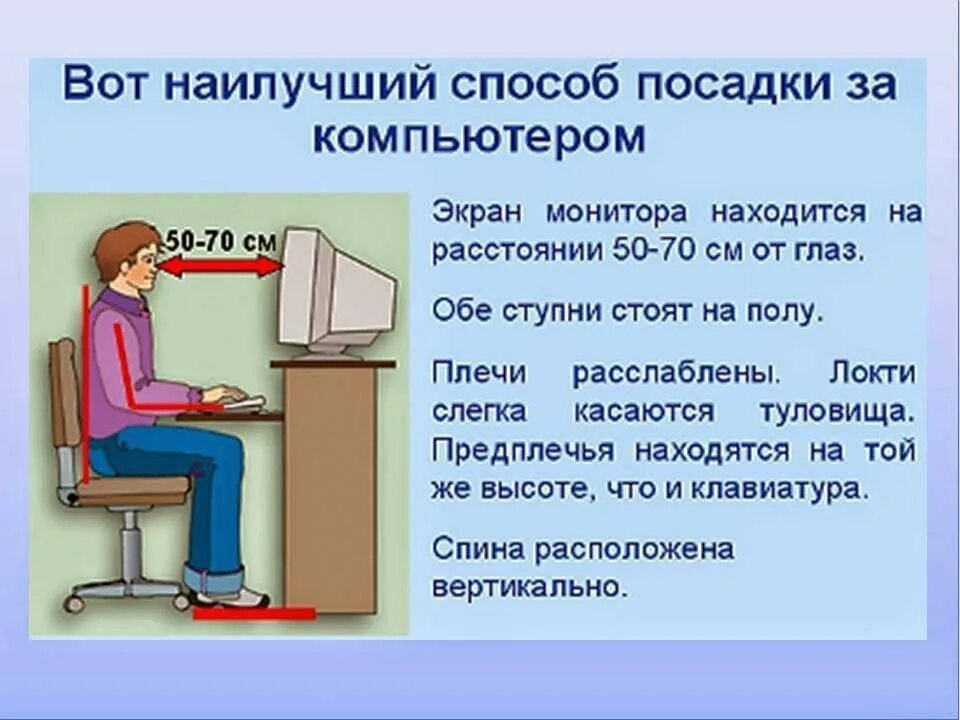 Вот наилучший способ посадки за компьютером

50-70 см

Экран монитора находится на расстоянии 50-70 см от глаз.

Обе ступни стоят на полу.

Плечи расслаблены. Локти слегка касаются туловища. Предплечья находятся на той же высоте, что и клавиатура.

Спина расположена вертикально.